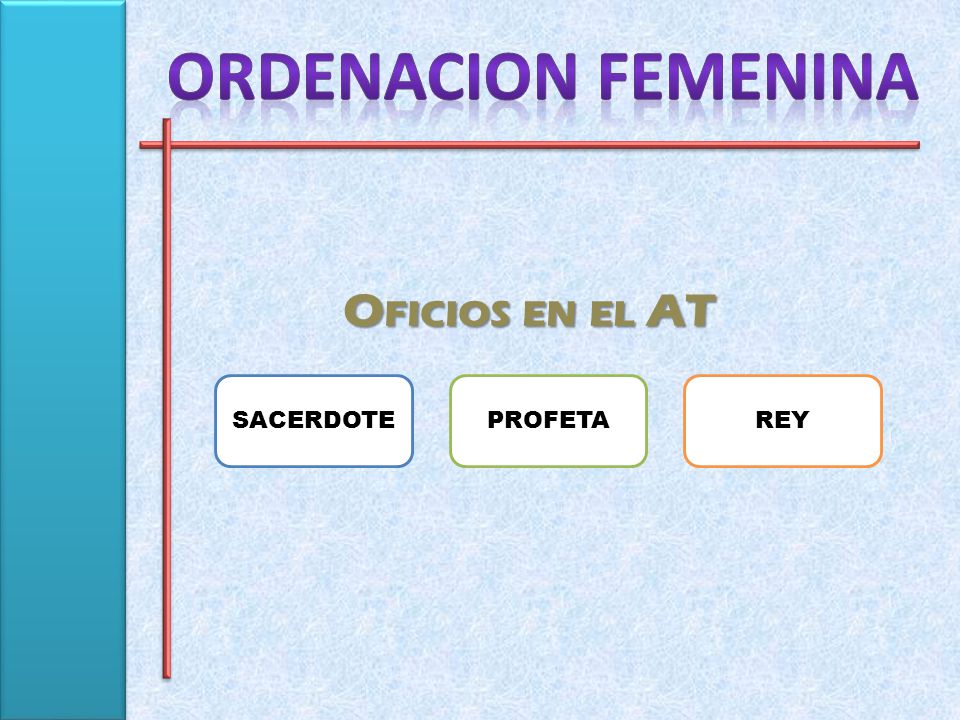 ORDENACION FEMENINA

OFICIOS EN EL AT

SACERDOTE

PROFETA

REY